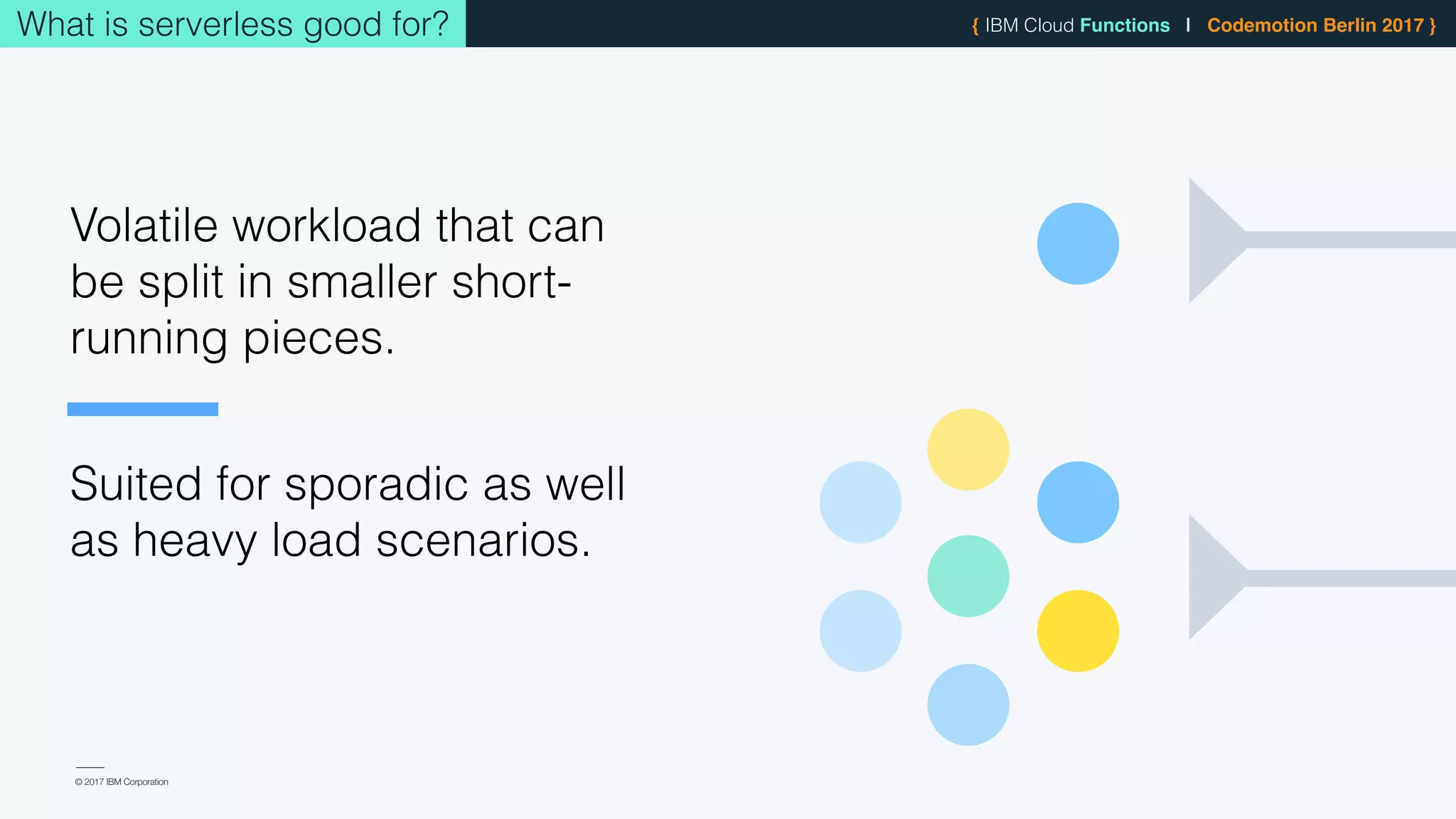 What is serverless good for?

{ IBM Cloud Functions I Codemotion Berlin 2017 }

Volatile workload that can be split in smaller short-running pieces.

Suited for sporadic as well as heavy load scenarios.

© 2017 IBM Corporation